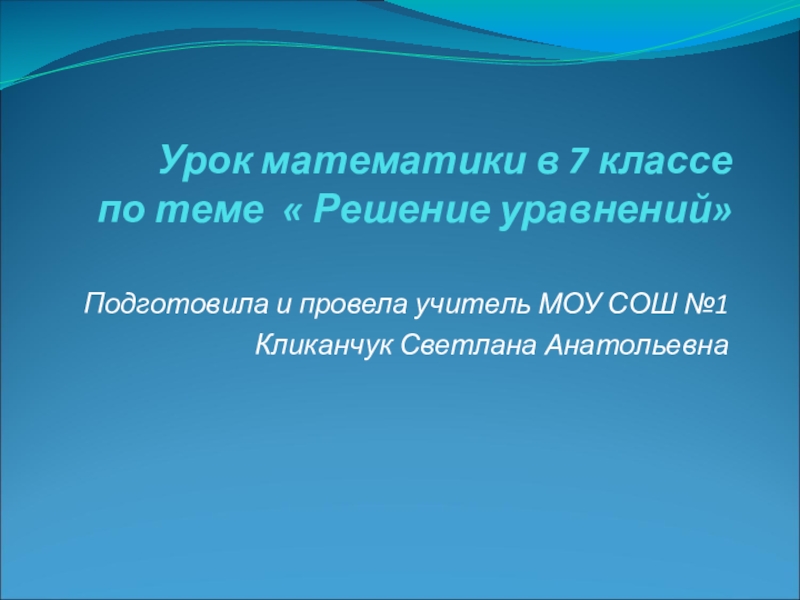 Урок математики в 7 классе
по теме « Решение уравнений»

Подготовила и провела учитель МОУ СОШ №1
Кликанчук Светлана Анатольевна